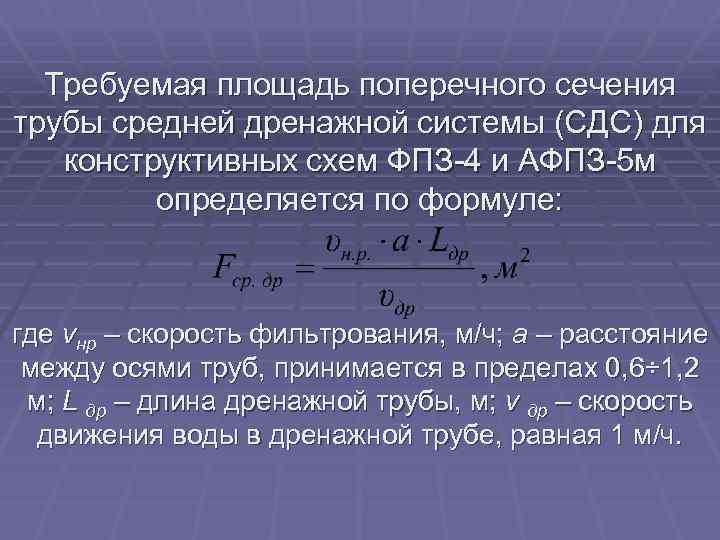 Требуемая площадь поперечного сечения трубы средней дренажной системы (СДС) для конструктивных схем ФПЗ-4 и АФПЗ-5м определяется по формуле:

$F_{ср.\ др} = \frac{\upsilon_{н.р.} \cdot a \cdot L_{др}}{\upsilon_{др}}, м^2$

где $v_{нр}$ – скорость фильтрования, м/ч; $a$ – расстояние между осями труб, принимается в пределах 0,6÷1,2 м; $L_{др}$ – длина дренажной трубы, м; $v_{др}$ – скорость движения воды в дренажной трубе, равная 1 м/ч.